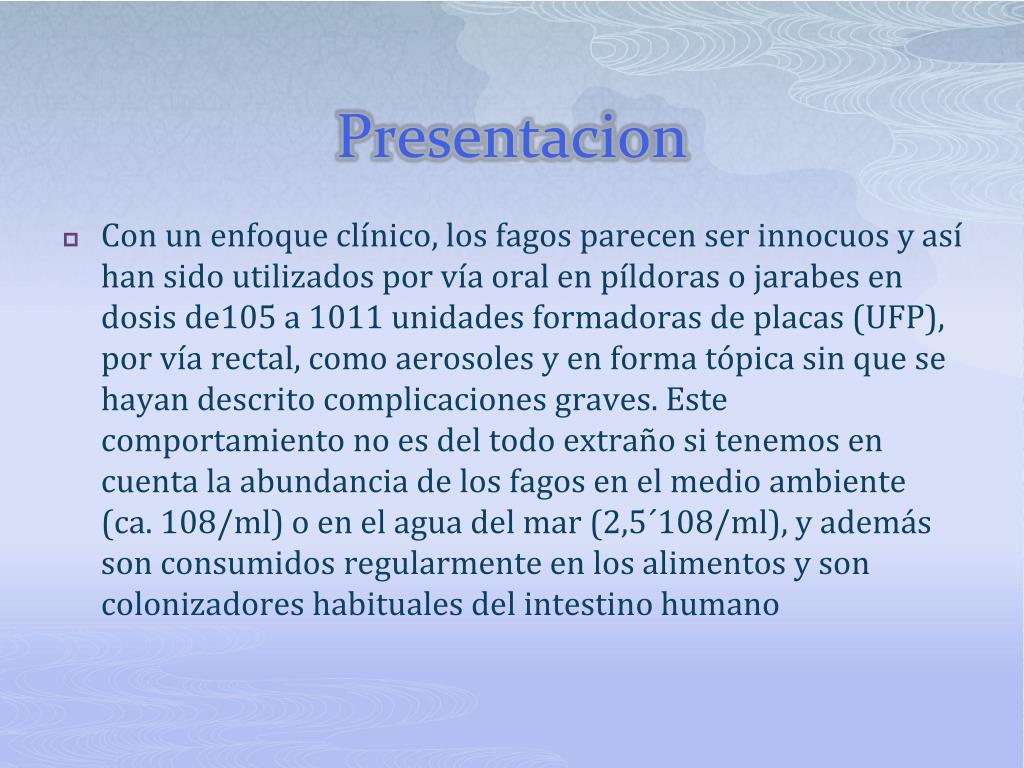 Presentacion

Con un enfoque clínico, los fagos parecen ser innocuos y así han sido utilizados por vía oral en píldoras o jarabes en dosis de105 a 1011 unidades formadoras de placas (UFP), por vía rectal, como aerosoles y en forma tópica sin que se hayan descrito complicaciones graves. Este comportamiento no es del todo extraño si tenemos en cuenta la abundancia de los fagos en el medio ambiente (ca. 108/ml) o en el agua del mar (2,5´108/ml), y además son consumidos regularmente en los alimentos y son colonizadores habituales del intestino humano